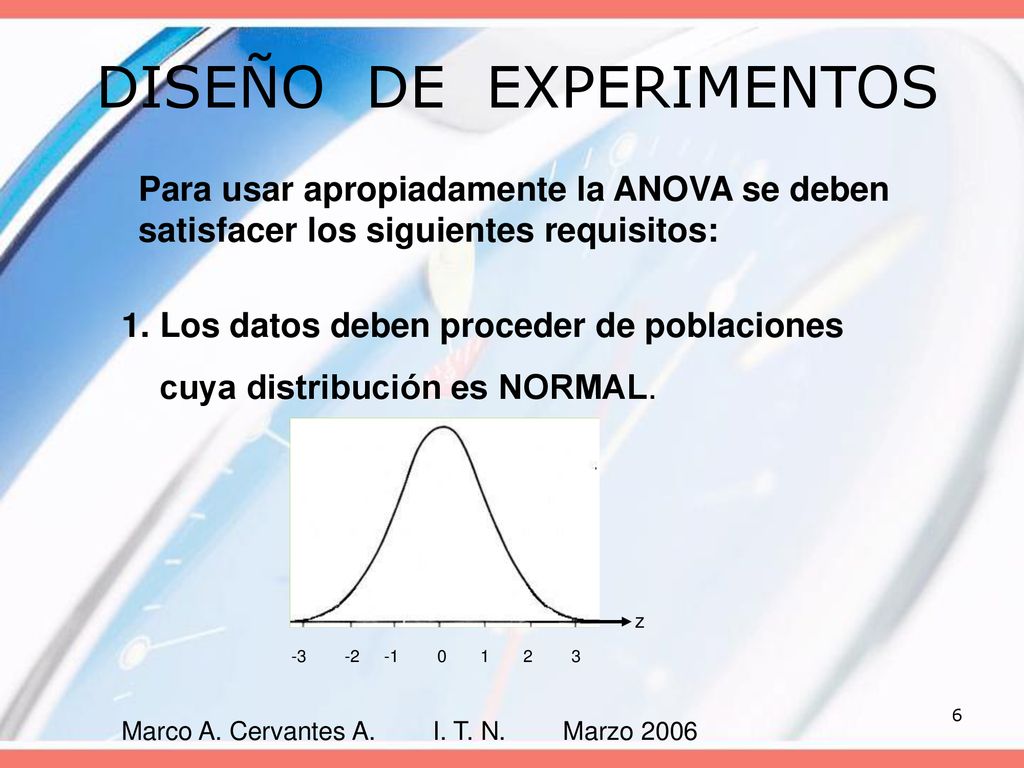 DISEÑO DE EXPERIMENTOS

Para usar apropiadamente la ANOVA se deben satisfacer los siguientes requisitos:

1. Los datos deben proceder de poblaciones cuya distribución es NORMAL.

z

-3 -2 -1 0 1 2 3

6

Marco A. Cervantes A. I. T. N. Marzo 2006